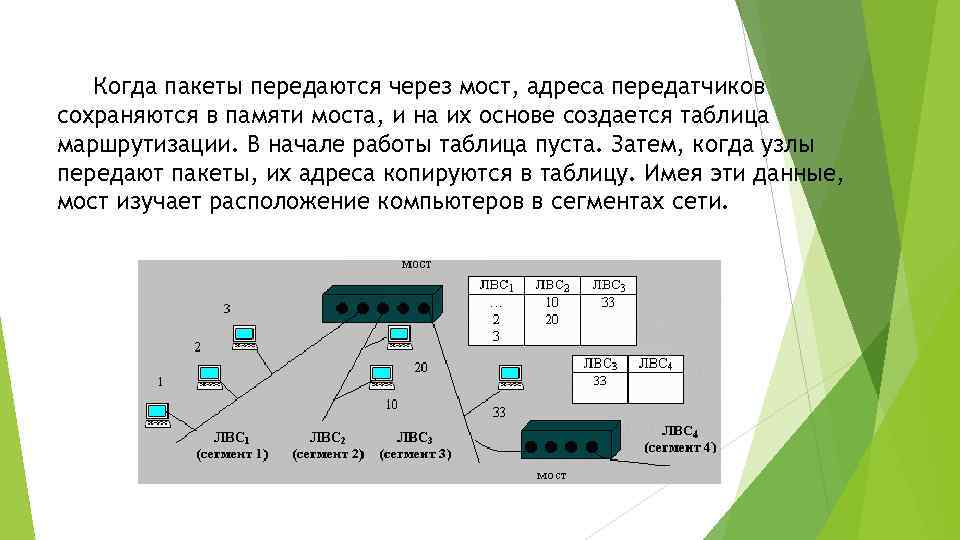 Когда пакеты передаются через мост, адреса передатчиков сохраняются в памяти моста, и на их основе создается таблица маршрутизации. В начале работы таблица пуста. Затем, когда узлы передают пакеты, их адреса копируются в таблицу. Имея эти данные, мост изучает расположение компьютеров в сегментах сети.

мост

| ЛВС$_1$ | ЛВС$_2$ | ЛВС$_3$ |
|---|---|---|
| ... 2 3 | 10 20 | 33 |

| ЛВС$_3$ | ЛВС$_4$ |
|---|---|
| 33 | |

3
2
1
20
10
33

ЛВС$_1$ (сегмент 1)
ЛВС$_2$ (сегмент 2)
ЛВС$_3$ (сегмент 3)
ЛВС$_4$ (сегмент 4)

мост